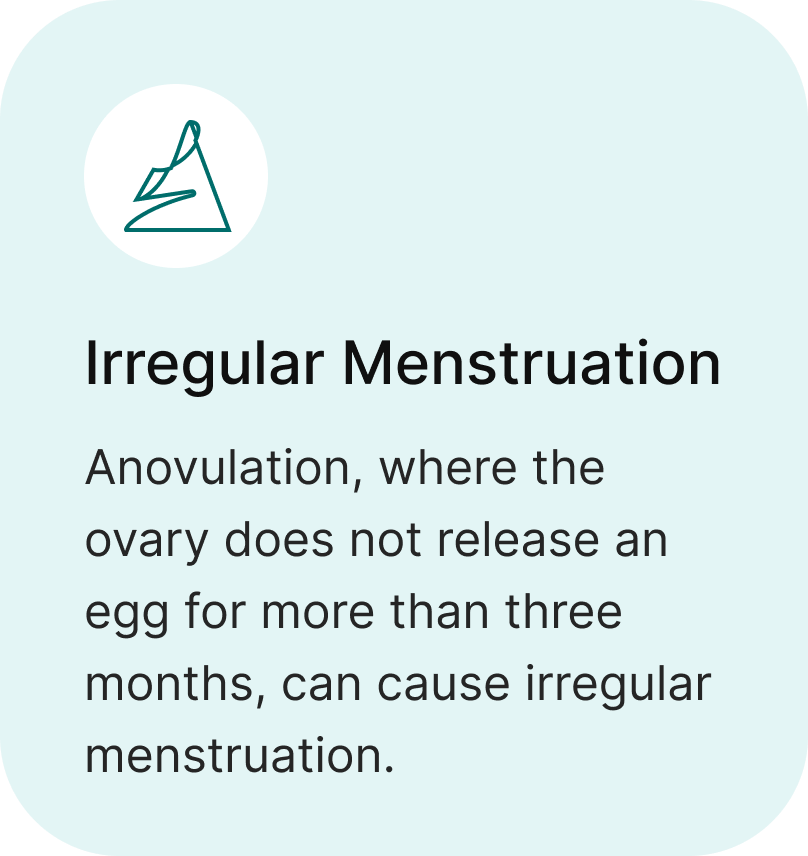 Irregular Menstruation

Anovulation, where the ovary does not release an egg for more than three months, can cause irregular menstruation.